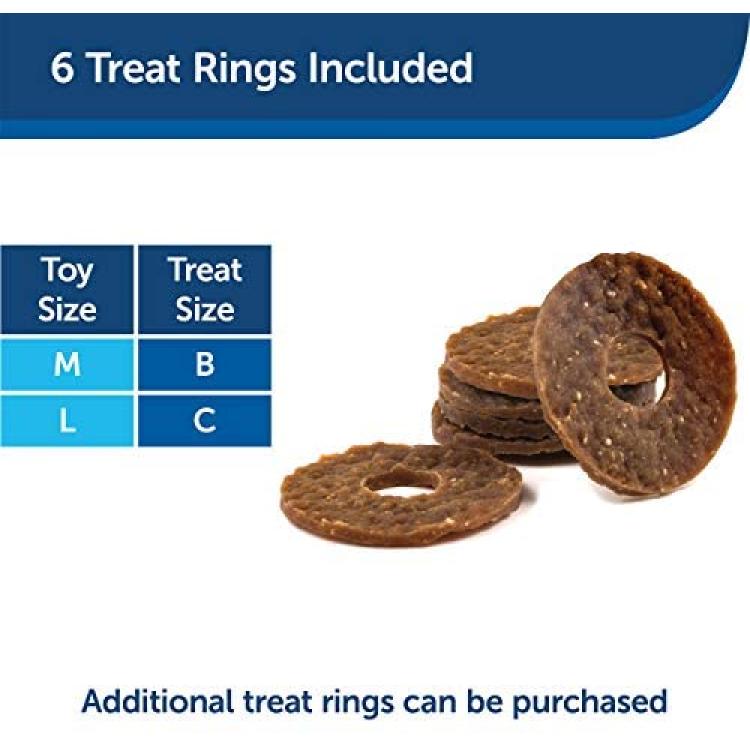 6 Treat Rings Included

| Toy Size | Treat Size |
|---|---|
| M | B |
| L | C |

Additional treat rings can be purchased